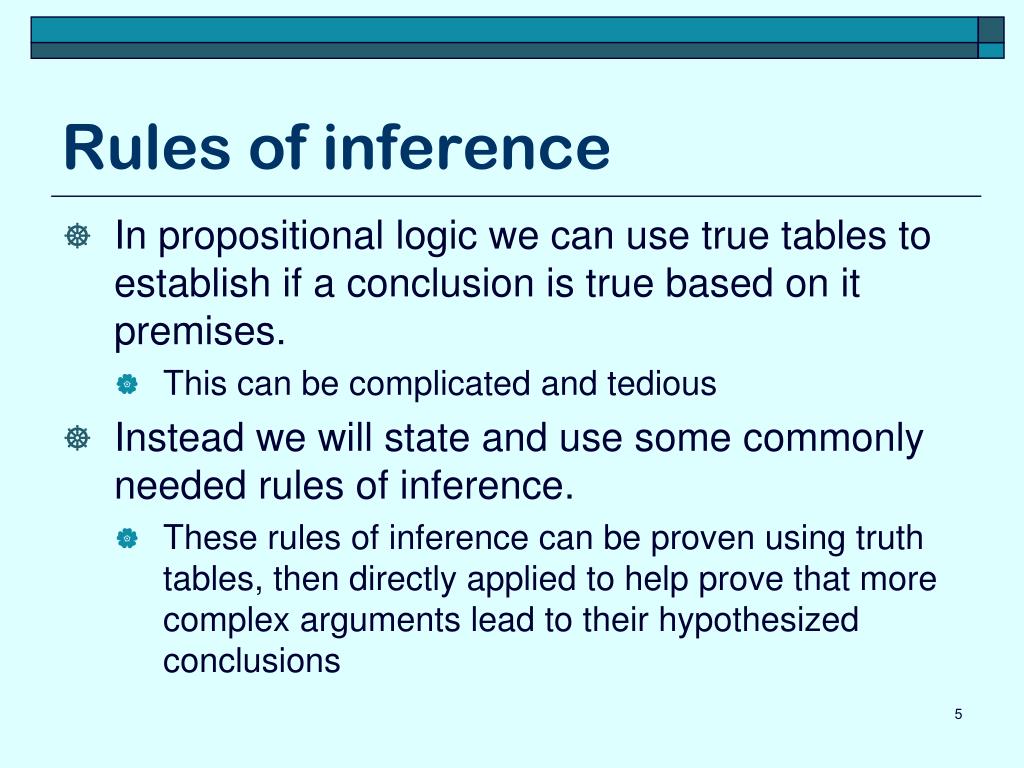 Rules of inference

In propositional logic we can use true tables to establish if a conclusion is true based on it premises.

This can be complicated and tedious

Instead we will state and use some commonly needed rules of inference.

These rules of inference can be proven using truth tables, then directly applied to help prove that more complex arguments lead to their hypothesized conclusions

5